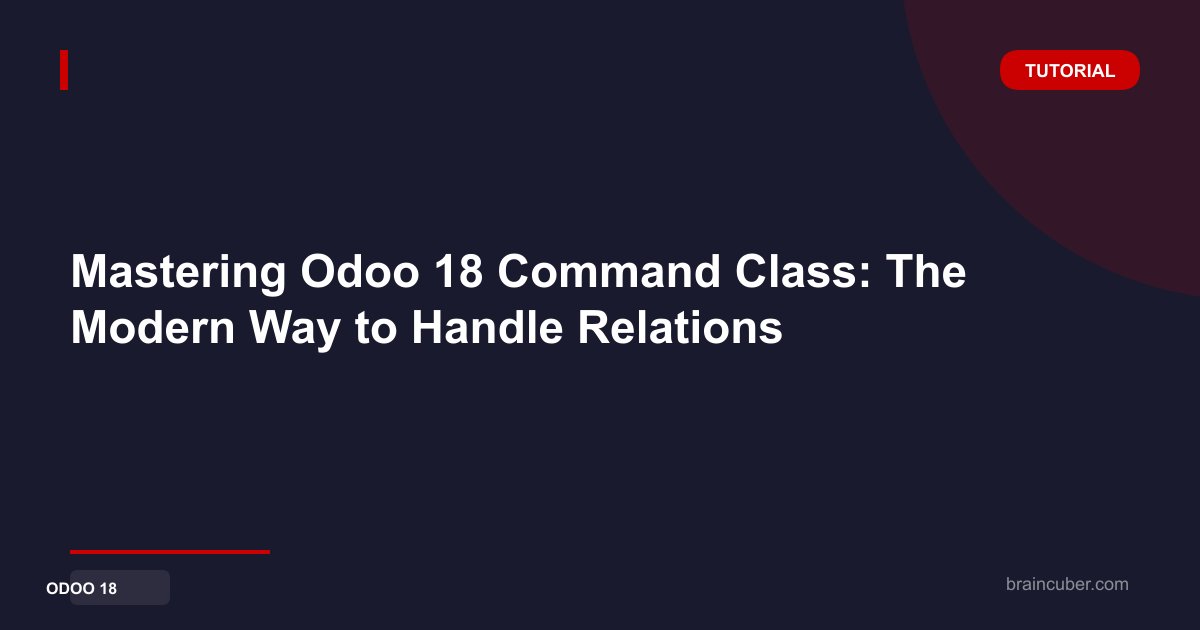 TUTORIAL

Mastering Odoo 18 Command Class: The Modern Way to Handle Relations

ODOO 18

braincuber.com